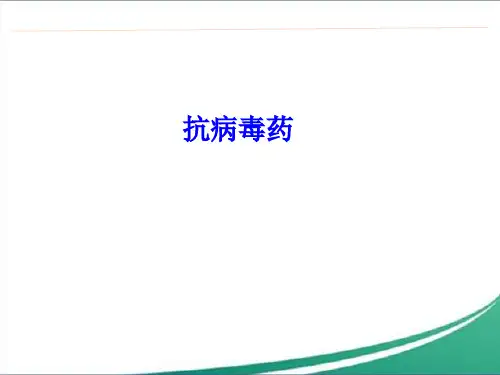 抗病毒药